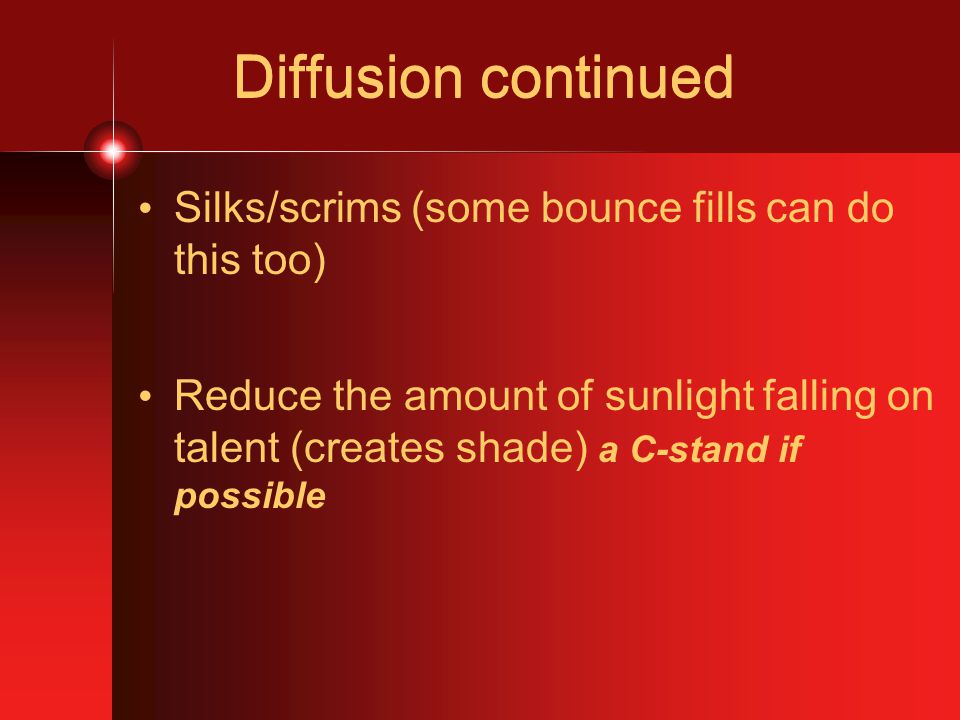 Diffusion continued

• Silks/scrims (some bounce fills can do this too)

• Reduce the amount of sunlight falling on talent (creates shade) a C-stand if possible